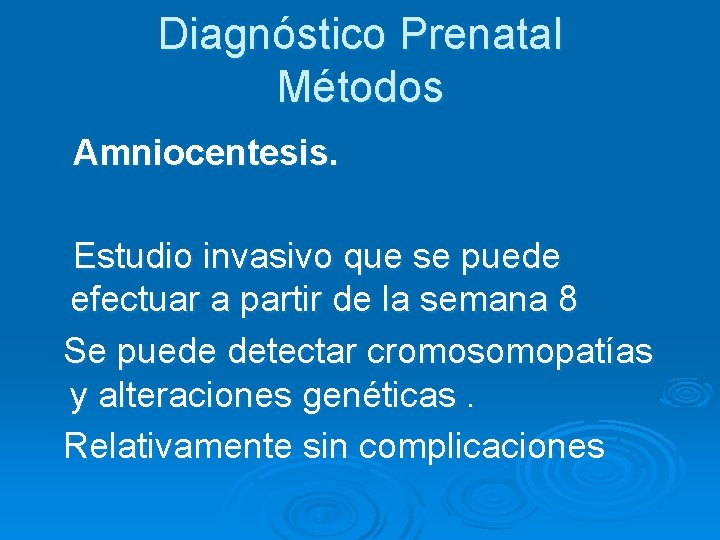 Diagnóstico Prenatal
Métodos

Amniocentesis.

Estudio invasivo que se puede efectuar a partir de la semana 8

Se puede detectar cromosomopatías y alteraciones genéticas .

Relativamente sin complicaciones